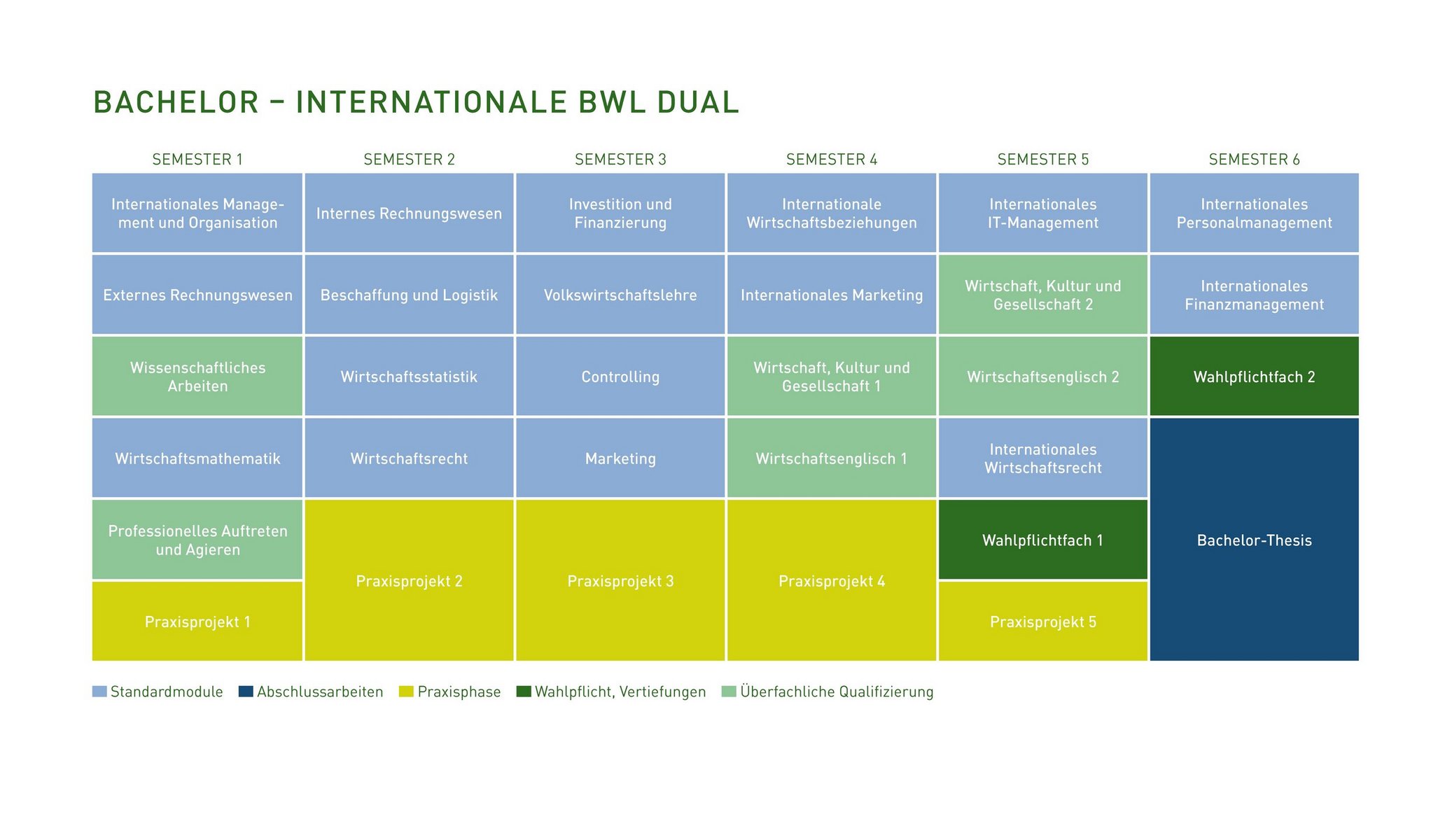 BACHELOR – INTERNATIONALE BWL DUAL

| SEMESTER 1 | SEMESTER 2 | SEMESTER 3 | SEMESTER 4 | SEMESTER 5 | SEMESTER 6 |
|---|---|---|---|---|---|
| Internationales Management und Organisation | Internes Rechnungswesen | Investition und Finanzierung | Internationale Wirtschaftsbeziehungen | Internationales IT-Management | Internationales Personalmanagement |
| Externes Rechnungswesen | Beschaffung und Logistik | Volkswirtschaftslehre | Internationales Marketing | Wirtschaft, Kultur und Gesellschaft 2 | Internationales Finanzmanagement |
| Wissenschaftliches Arbeiten | Wirtschaftsstatistik | Controlling | Wirtschaft, Kultur und Gesellschaft 1 | Wirtschaftsenglisch 2 | Wahlpflichtfach 2 |
| Wirtschaftsmathematik | Wirtschaftsrecht | Marketing | Wirtschaftsenglisch 1 | Internationales Wirtschaftsrecht | Bachelor-Thesis |
| Professionelles Auftreten und Agieren | Praxisprojekt 2 | Praxisprojekt 3 | Praxisprojekt 4 | Wahlpflichtfach 1 | |
| Praxisprojekt 1 | | | | Praxisprojekt 5 | |

Standardmodule Abschlussarbeiten Praxisphase Wahlpflicht, Vertiefungen Überfachliche Qualifizierung